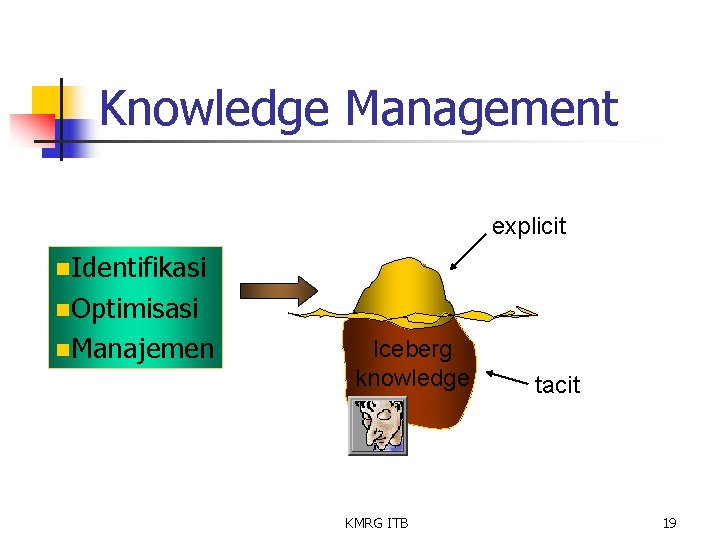 Knowledge Management

Identifikasi
Optimisasi
Manajemen

explicit

Iceberg knowledge

tacit

KMRG ITB

19